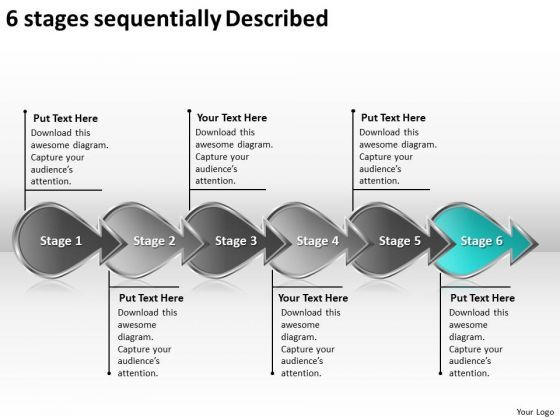 6 stages sequentially Described

Put Text Here
Download this awesome diagram. Capture your audience's attention.

Your Text Here
Download this awesome diagram. Capture your audience's attention.

Put Text Here
Download this awesome diagram. Capture your audience's attention.

Stage 1

Stage 2

Stage 3

Stage 4

Stage 5

Stage 6

Put Text Here
Download this awesome diagram. Capture your audience's attention.

Your Text Here
Download this awesome diagram. Capture your audience's attention.

Put Text Here
Download this awesome diagram. Capture your audience's attention.

Your Logo